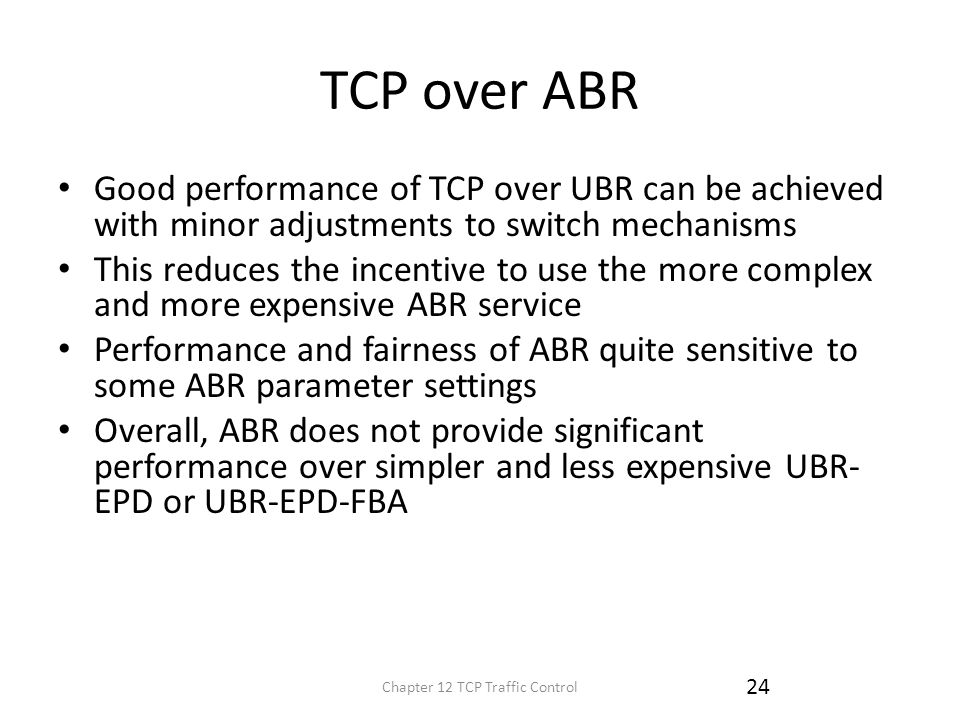 TCP over ABR

• Good performance of TCP over UBR can be achieved with minor adjustments to switch mechanisms
• This reduces the incentive to use the more complex and more expensive ABR service
• Performance and fairness of ABR quite sensitive to some ABR parameter settings
• Overall, ABR does not provide significant performance over simpler and less expensive UBR-EPD or UBR-EPD-FBA

Chapter 12 TCP Traffic Control

24